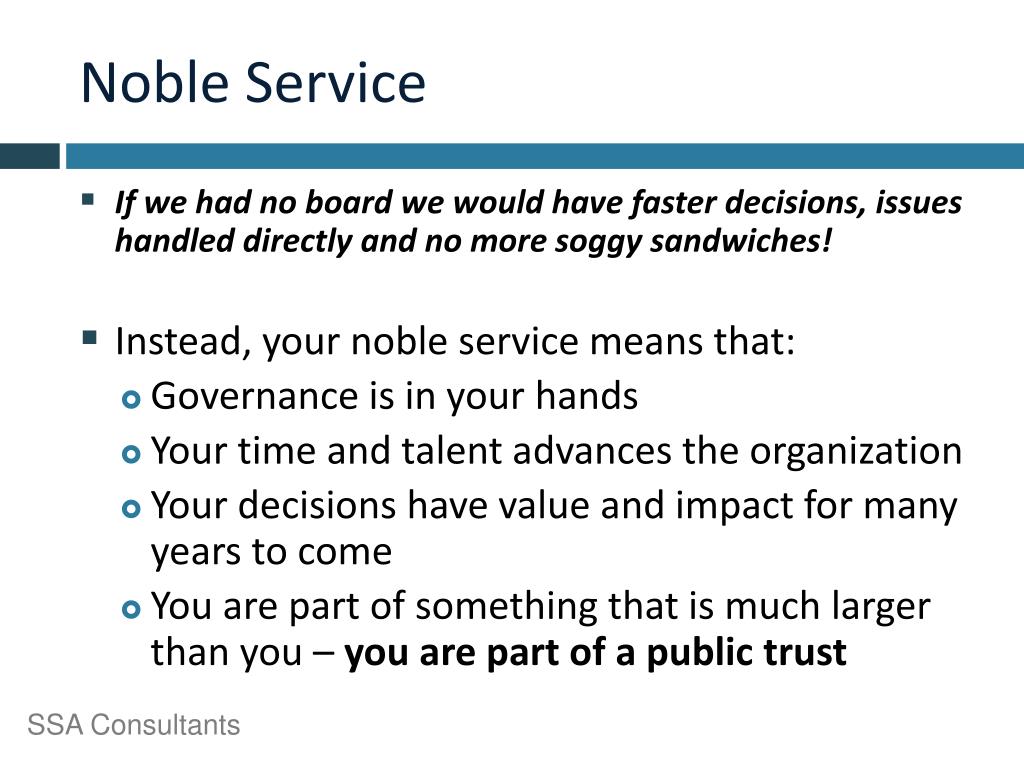 Noble Service

If we had no board we would have faster decisions, issues handled directly and no more soggy sandwiches!

Instead, your noble service means that:

Governance is in your hands

Your time and talent advances the organization

Your decisions have value and impact for many years to come

You are part of something that is much larger than you – you are part of a public trust

SSA Consultants